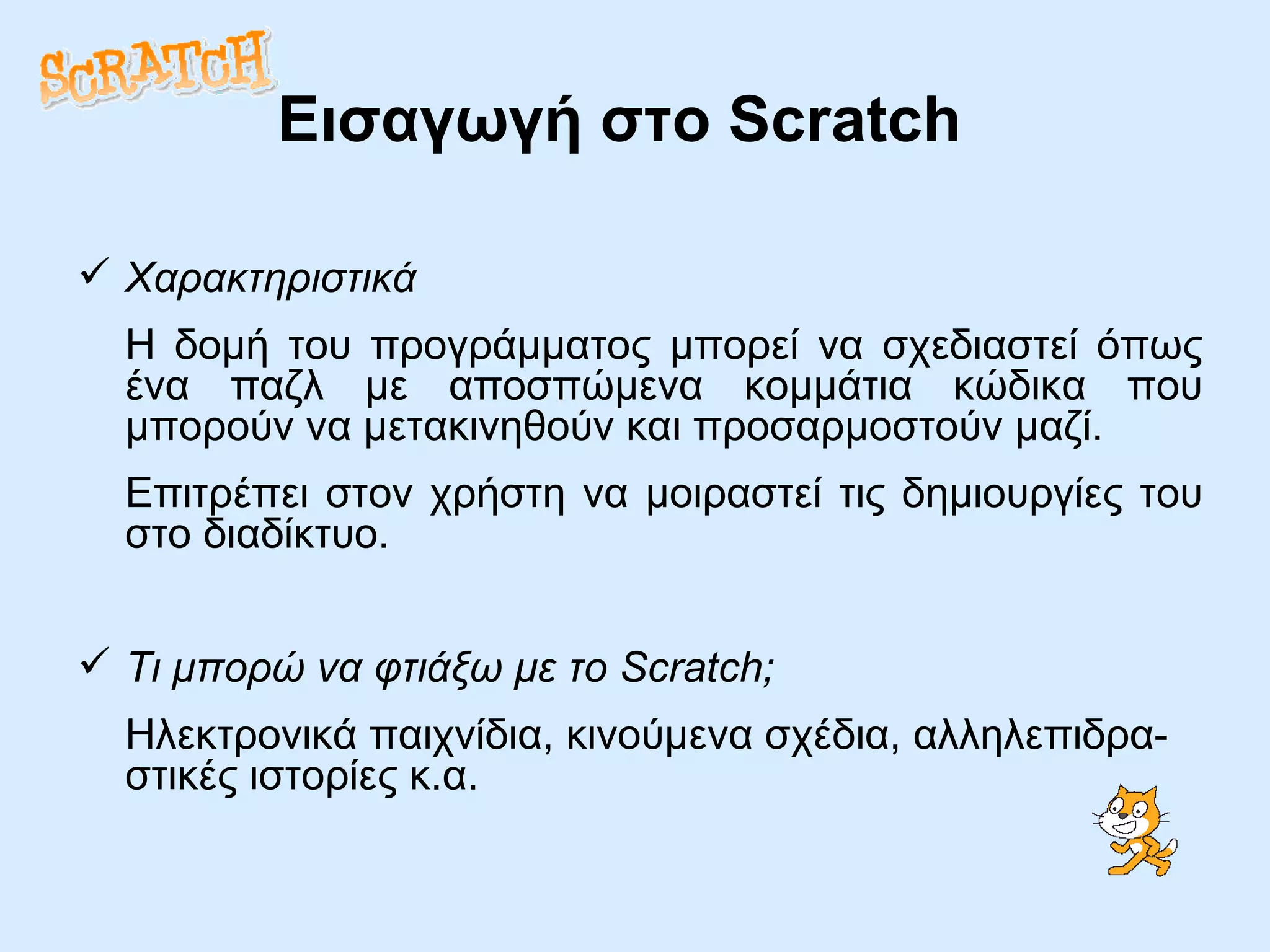 SCRATCH

Εισαγωγή στο Scratch

✓ Χαρακτηριστικά

Η δομή του προγράμματος μπορεί να σχεδιαστεί όπως ένα παζλ με αποσπώμενα κομμάτια κώδικα που μπορούν να μετακινηθούν και προσαρμοστούν μαζί.

Επιτρέπει στον χρήστη να μοιραστεί τις δημιουργίες του στο διαδίκτυο.

✓ Τι μπορώ να φτιάξω με το Scratch;

Ηλεκτρονικά παιχνίδια, κινούμενα σχέδια, αλληλεπιδραστικές ιστορίες κ.α.